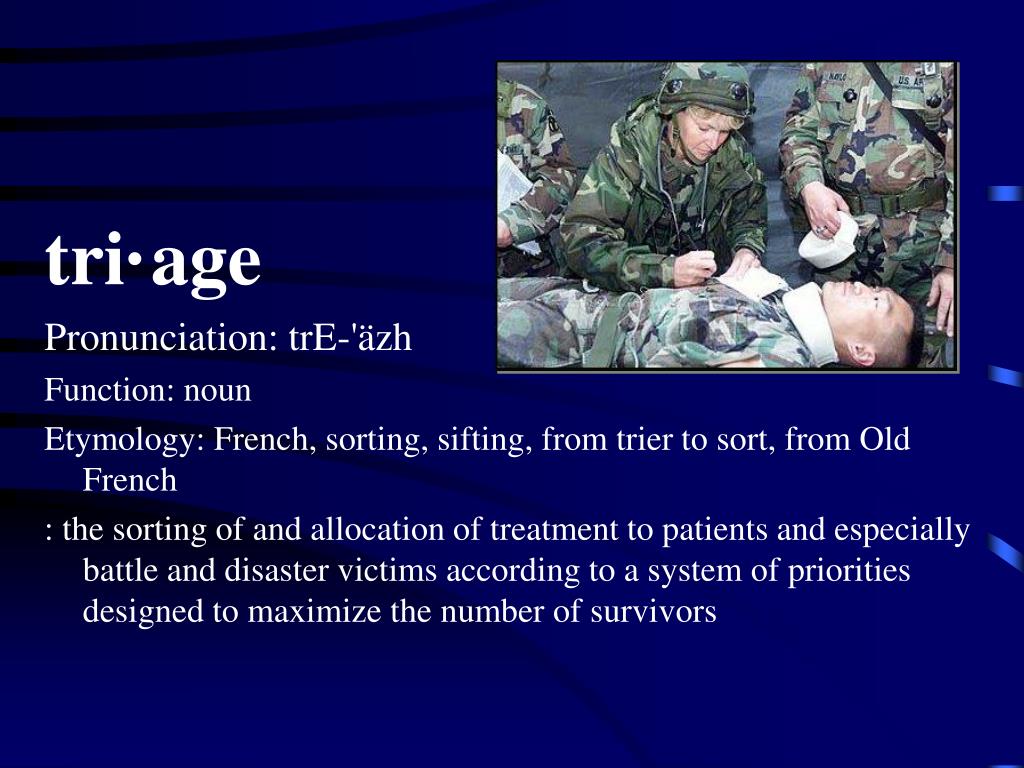 tri·age

Pronunciation: trE-'äzh

Function: noun

Etymology: French, sorting, sifting, from trier to sort, from Old French

: the sorting of and allocation of treatment to patients and especially battle and disaster victims according to a system of priorities designed to maximize the number of survivors